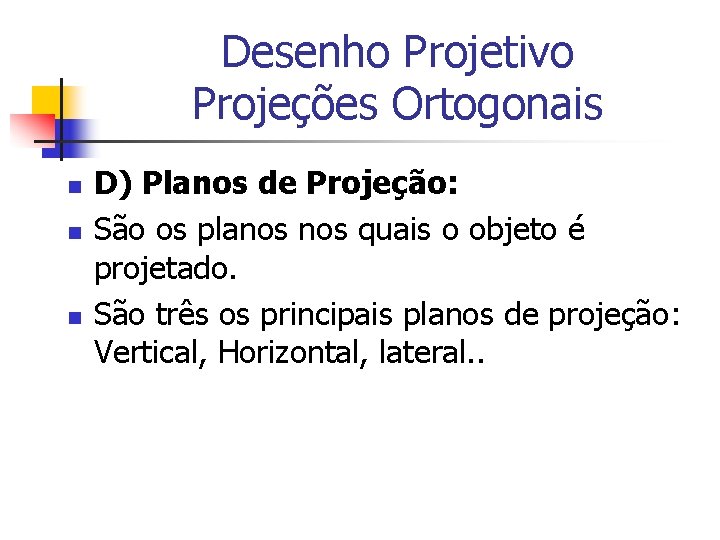 Desenho Projetivo
Projeções Ortogonais

D) Planos de Projeção:

São os planos nos quais o objeto é projetado.

São três os principais planos de projeção: Vertical, Horizontal, lateral..